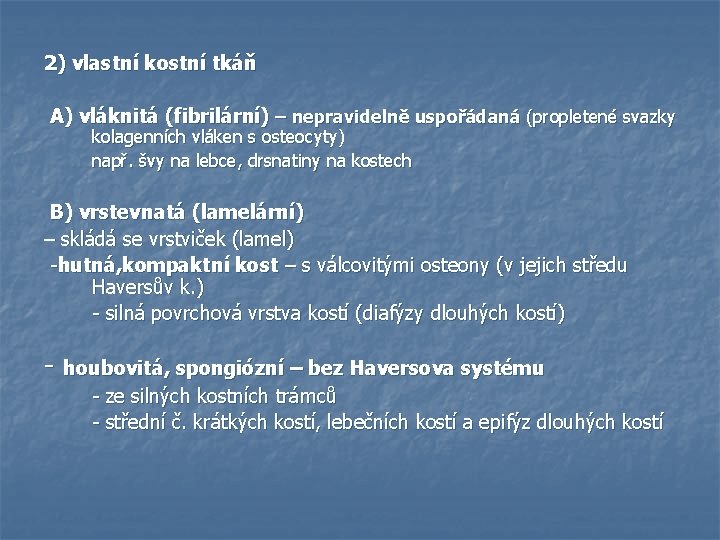 2) vlastní kostní tkáň

A) vláknitá (fibrilární) – nepravidelně uspořádaná (propletené svazky kolagenních vláken s osteocyty)
např. švy na lebce, drsnatiny na kostech

B) vrstevnatá (lamelární)
– skládá se vrstviček (lamel)
-hutná,kompaktní kost – s válcovitými osteony (v jejich středu Haversův k.)
- silná povrchová vrstva kostí (diafýzy dlouhých kostí)

- houbovitá, spongiózní – bez Haversova systému
- ze silných kostních trámců
- střední č. krátkých kostí, lebečních kostí a epifýz dlouhých kostí